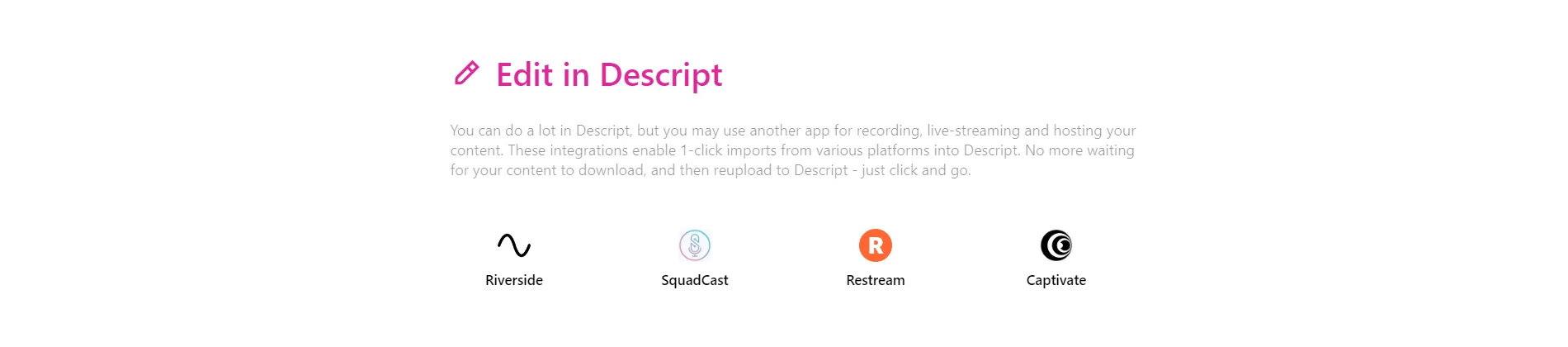 Edit in Descript

You can do a lot in Descript, but you may use another app for recording, live-streaming and hosting your content. These integrations enable 1-click imports from various platforms into Descript. No more waiting for your content to download, and then reupload to Descript - just click and go.

Riverside

SquadCast

R

Restream

Captivate